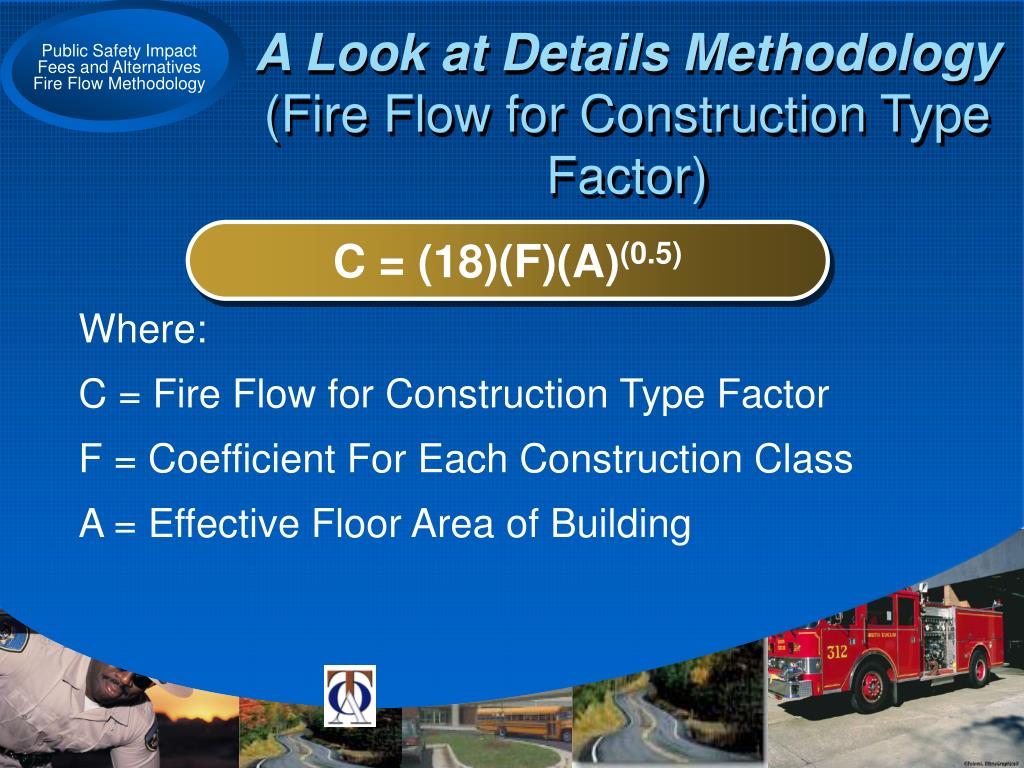 Public Safety Impact Fees and Alternatives Fire Flow Methodology

A Look at Details Methodology (Fire Flow for Construction Type Factor)

$C = (18)(F)(A)^{(0.5)}$

Where:

C = Fire Flow for Construction Type Factor

F = Coefficient For Each Construction Class

A = Effective Floor Area of Building

312